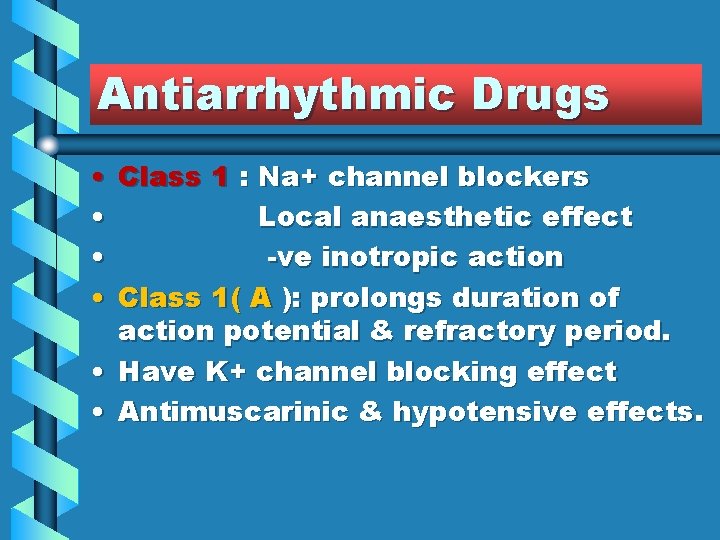 Antiarrhythmic Drugs

• Class 1 : Na+ channel blockers
• Local anaesthetic effect
• -ve inotropic action
• Class 1( A ): prolongs duration of action potential & refractory period.
• Have K+ channel blocking effect
• Antimuscarinic & hypotensive effects.